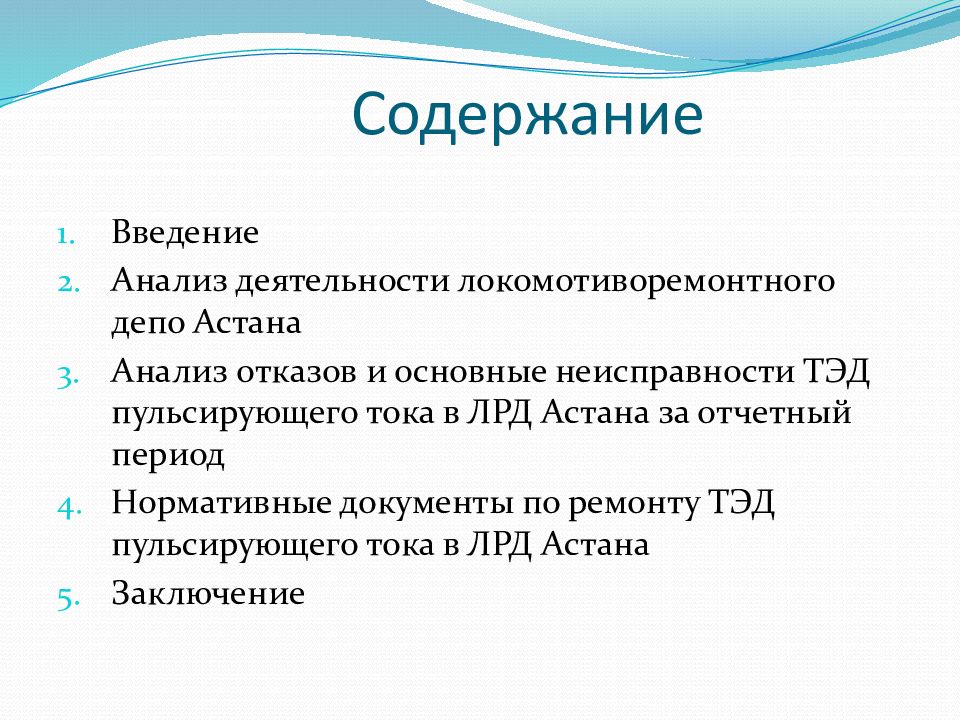 Содержание

1. Введение
2. Анализ деятельности локомотиворемонтного депо Астана
3. Анализ отказов и основные неисправности ТЭД пульсирующего тока в ЛРД Астана за отчетный период
4. Нормативные документы по ремонту ТЭД пульсирующего тока в ЛРД Астана
5. Заключение